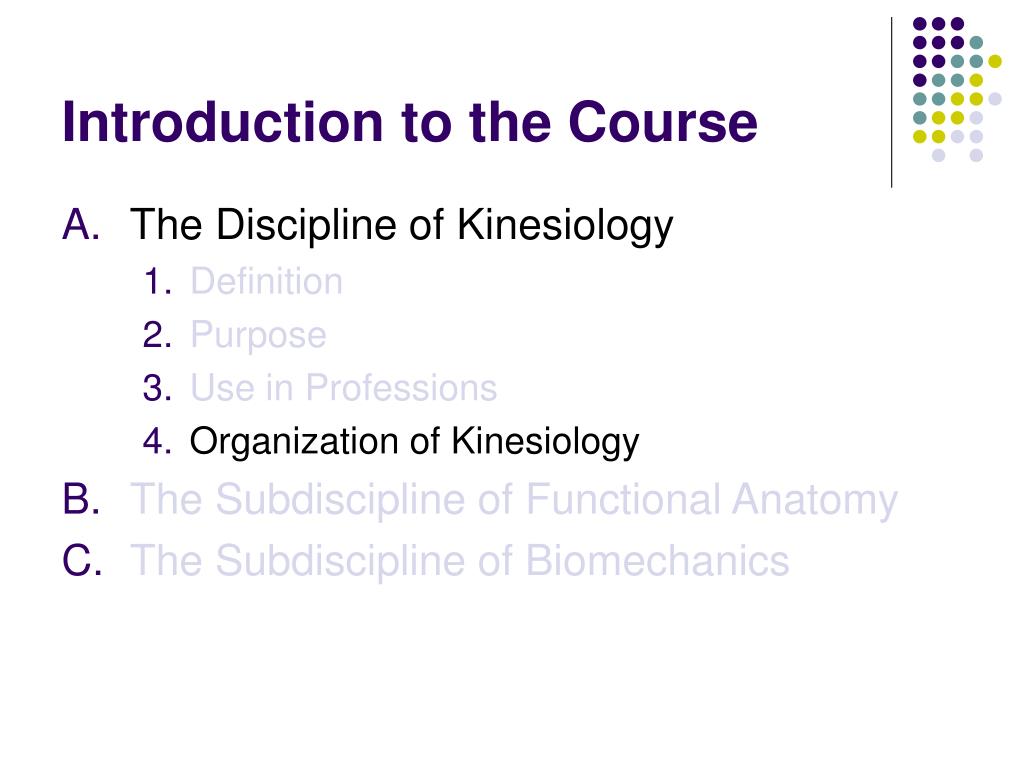 Introduction to the Course

A. The Discipline of Kinesiology
1. Definition
2. Purpose
3. Use in Professions
4. Organization of Kinesiology

B. The Subdiscipline of Functional Anatomy

C. The Subdiscipline of Biomechanics